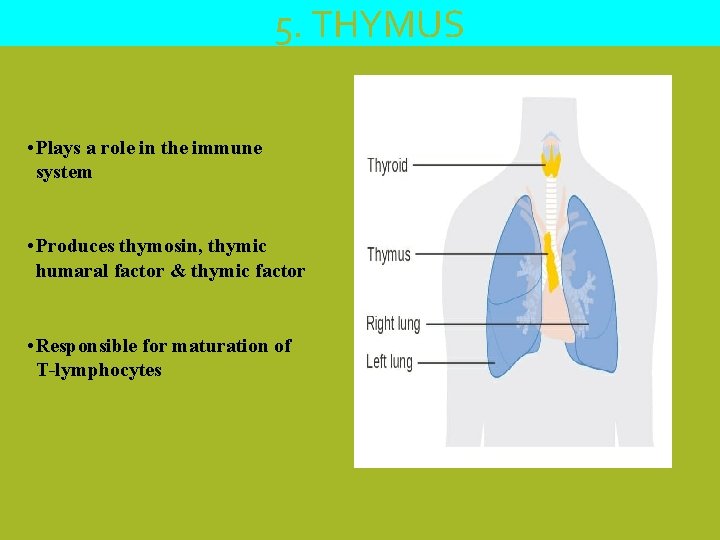 5. THYMUS

•Plays a role in the immune system

•Produces thymosin, thymic humaral factor & thymic factor

•Responsible for maturation of T-lymphocytes

Thyroid

Thymus

Right lung

Left lung